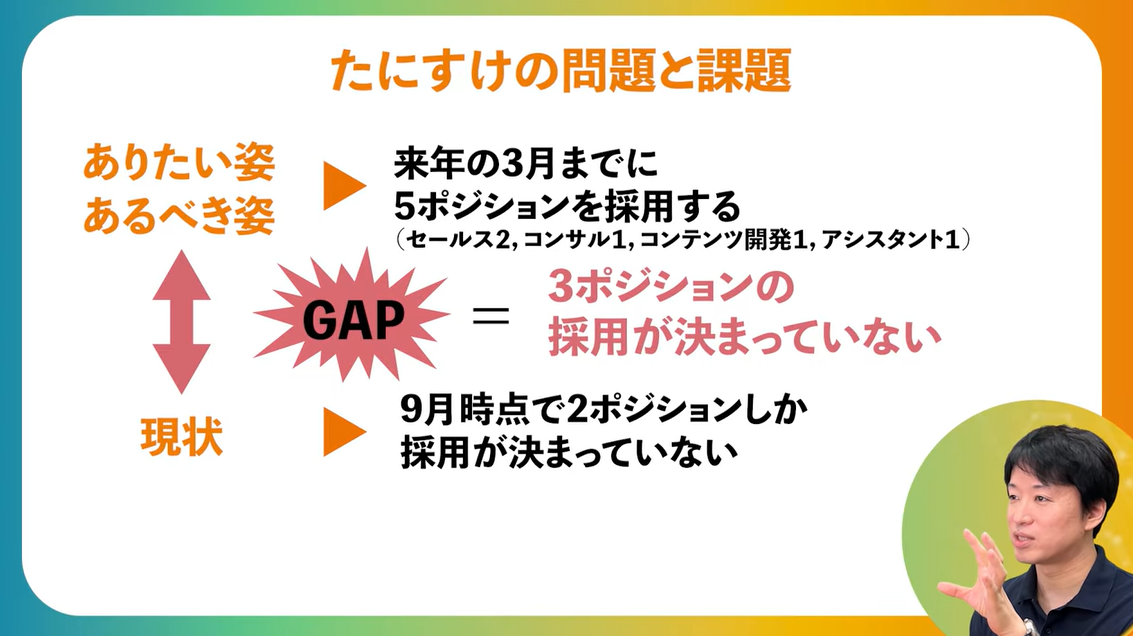 たにすけの問題と課題

ありたい姿
あるべき姿

来年の3月までに
5ポジションを採用する
（セールス2, コンサル1, コンテンツ開発1, アシスタント1）

GAP

＝

3ポジションの
採用が決まっていない

現状

9月時点で2ポジションしか
採用が決まっていない